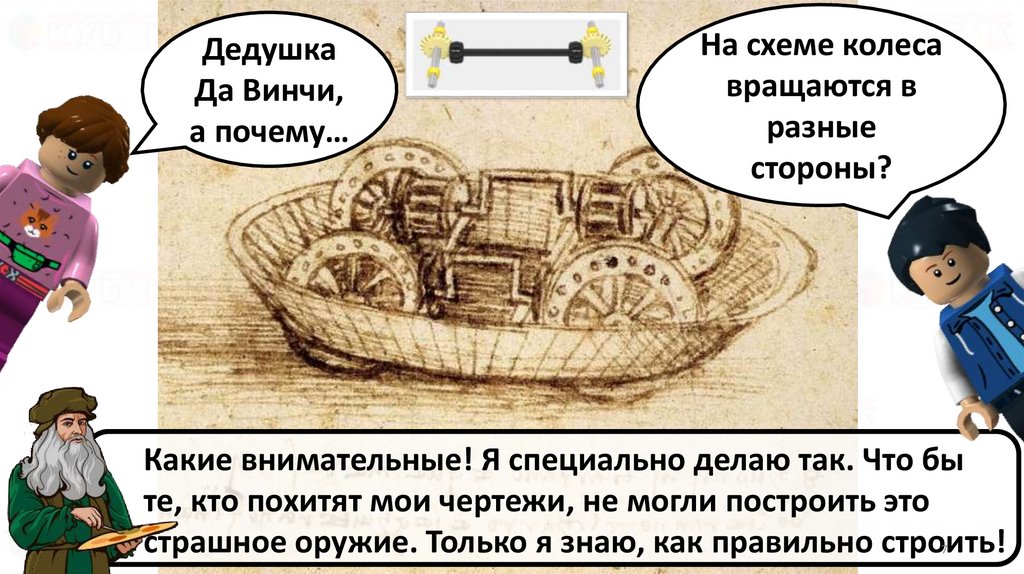 Дедушка Да Винчи, а почему…

На схеме колеса вращаются в разные стороны?

Какие внимательные! Я специально делаю так. Что бы те, кто похитят мои чертежи, не могли построить это страшное оружие. Только я знаю, как правильно строить!